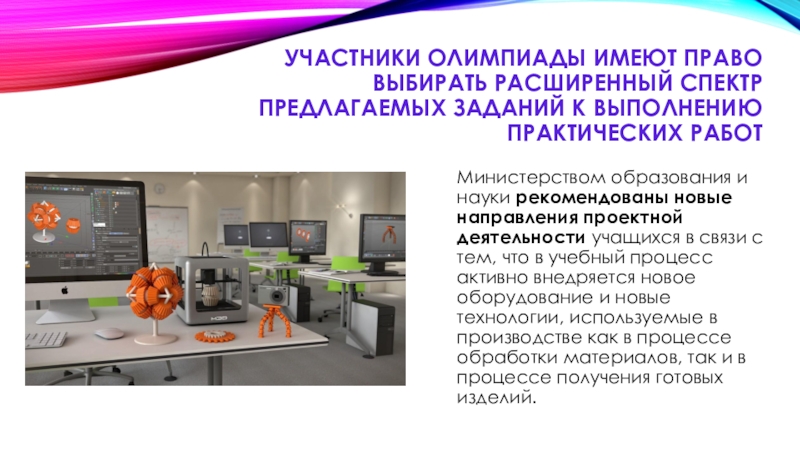 УЧАСТНИКИ ОЛИМПИАДЫ ИМЕЮТ ПРАВО ВЫБИРАТЬ РАСШИРЕННЫЙ СПЕКТР ПРЕДЛАГАЕМЫХ ЗАДАНИЙ К ВЫПОЛНЕНИЮ ПРАКТИЧЕСКИХ РАБОТ

Министерством образования и науки рекомендованы новые направления проектной деятельности учащихся в связи с тем, что в учебный процесс активно внедряется новое оборудование и новые технологии, используемые в производстве как в процессе обработки материалов, так и в процессе получения готовых изделий.